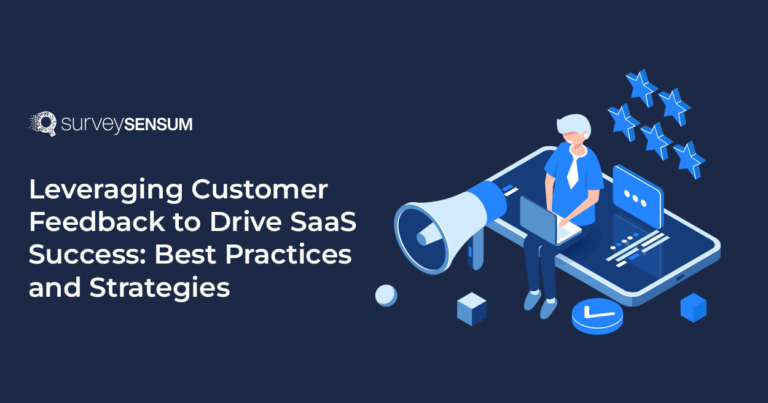 surveySENSUM

Leveraging Customer Feedback to Drive SaaS Success: Best Practices and Strategies